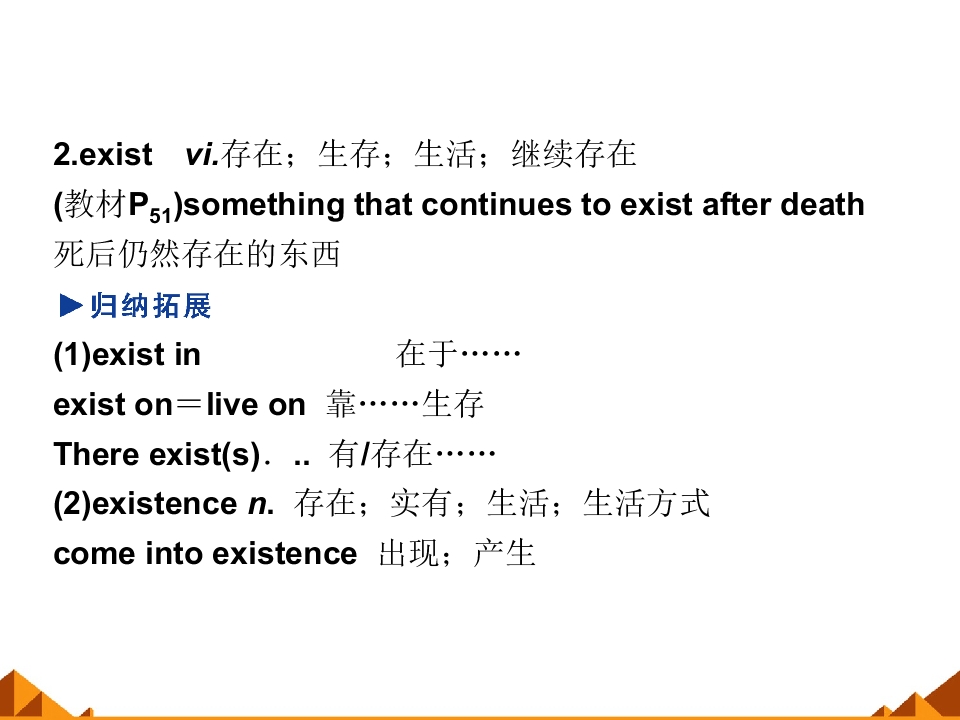 2.exist vi.存在；生存；生活；继续存在

(教材$P_{51}$)something that continues to exist after death 死后仍然存在的东西

▶归纳拓展

(1)exist in 在于……

exist on＝live on 靠……生存

There exist(s)．.. 有/存在……

(2)existence n. 存在；实有；生活；生活方式

come into existence 出现；产生